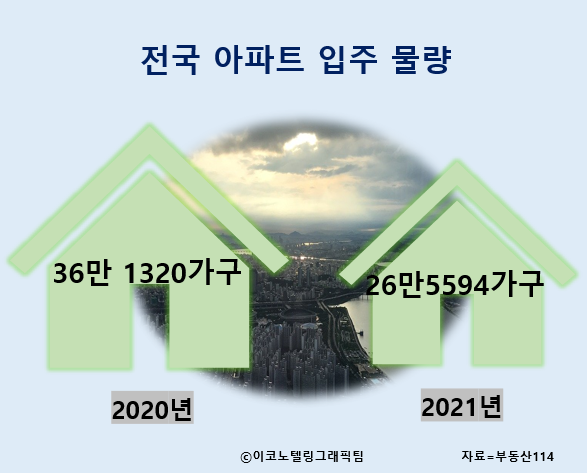 전국 아파트 입주 물량

36만 1320가구

26만5594가구

2020년

2021년

©이코노텔링그래픽팀

자료=부동산114